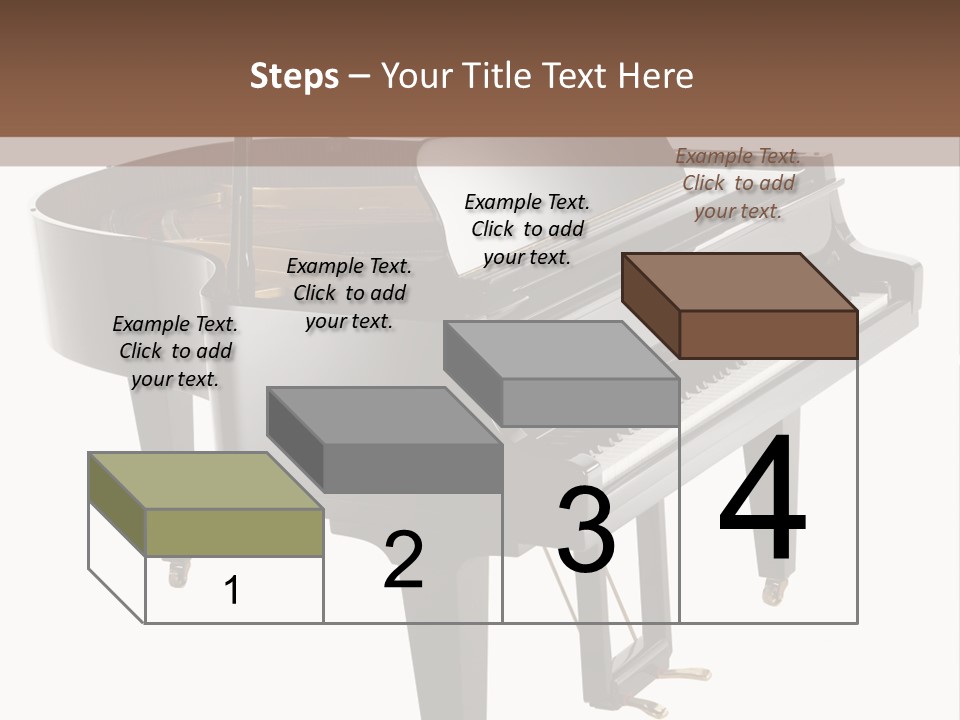 Steps – Your Title Text Here

Example Text. Click to add your text.

Example Text. Click to add your text.

Example Text. Click to add your text.

Example Text. Click to add your text.

1

2

3

4